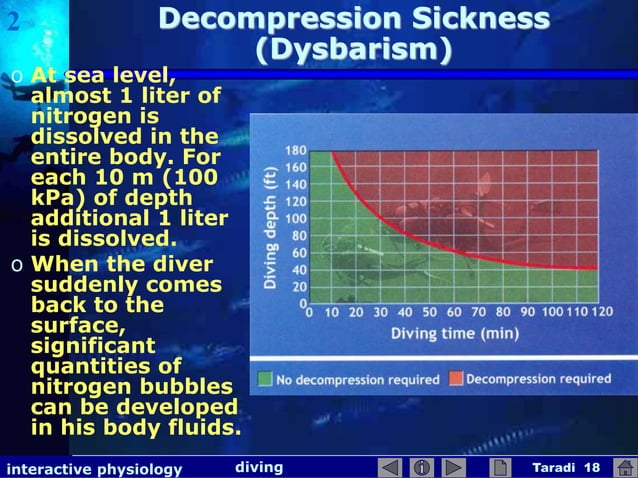 2

Decompression Sickness (Dysbarism)

o At sea level, almost 1 liter of nitrogen is dissolved in the entire body. For each 10 m (100 kPa) of depth additional 1 liter is dissolved.

o When the diver suddenly comes back to the surface, significant quantities of nitrogen bubbles can be developed in his body fluids.

Diving depth (ft)
180
160
140
120
100
80
60
40
20
0
0 10 20 30 40 50 60 70 80 90 100 110 120
Diving time (min)

No decompression required
Decompression required

interactive physiology
diving
Taradi 18